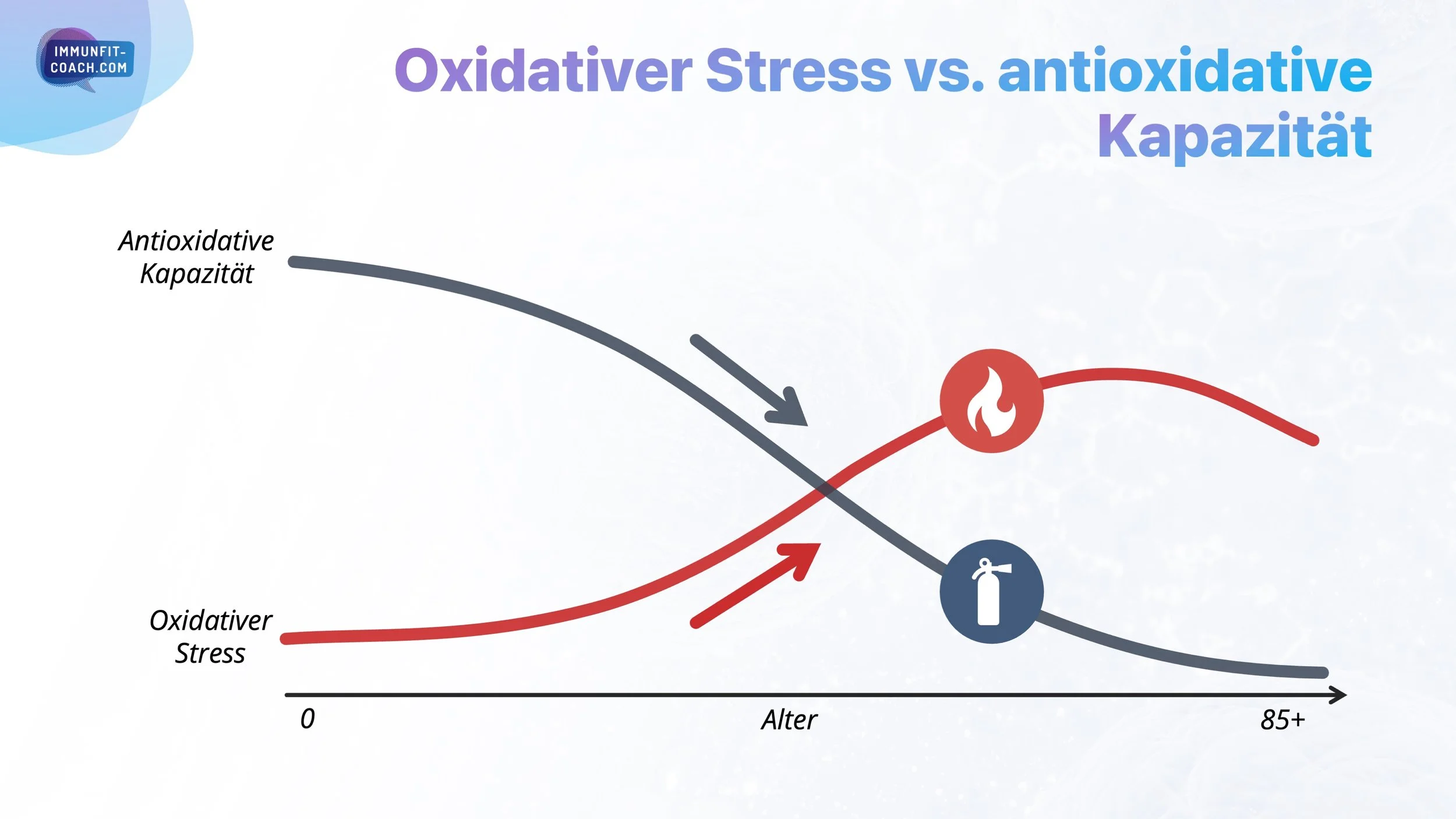 IMMUNFIT-COACH.COM

Oxidativer Stress vs. antioxidative Kapazität

Antioxidative Kapazität

Oxidativer Stress

0

Alter

85+